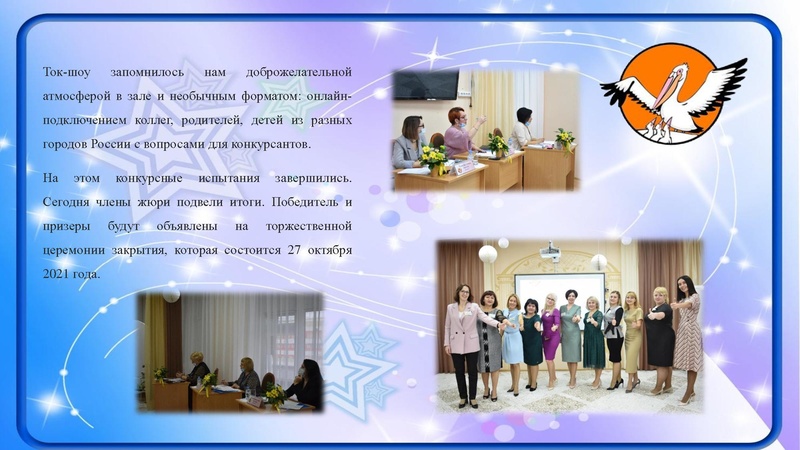 Ток-шоу запомнилось нам доброжелательной атмосферой в зале и необычным форматом: онлайн-подключением коллег, родителей, детей из разных городов России с вопросами для конкурсантов.

На этом конкурсные испытания завершились. Сегодня члены жюри подвели итоги. Победитель и призеры будут объявлены на торжественной церемонии закрытия, которая состоится 27 октября 2021 года.